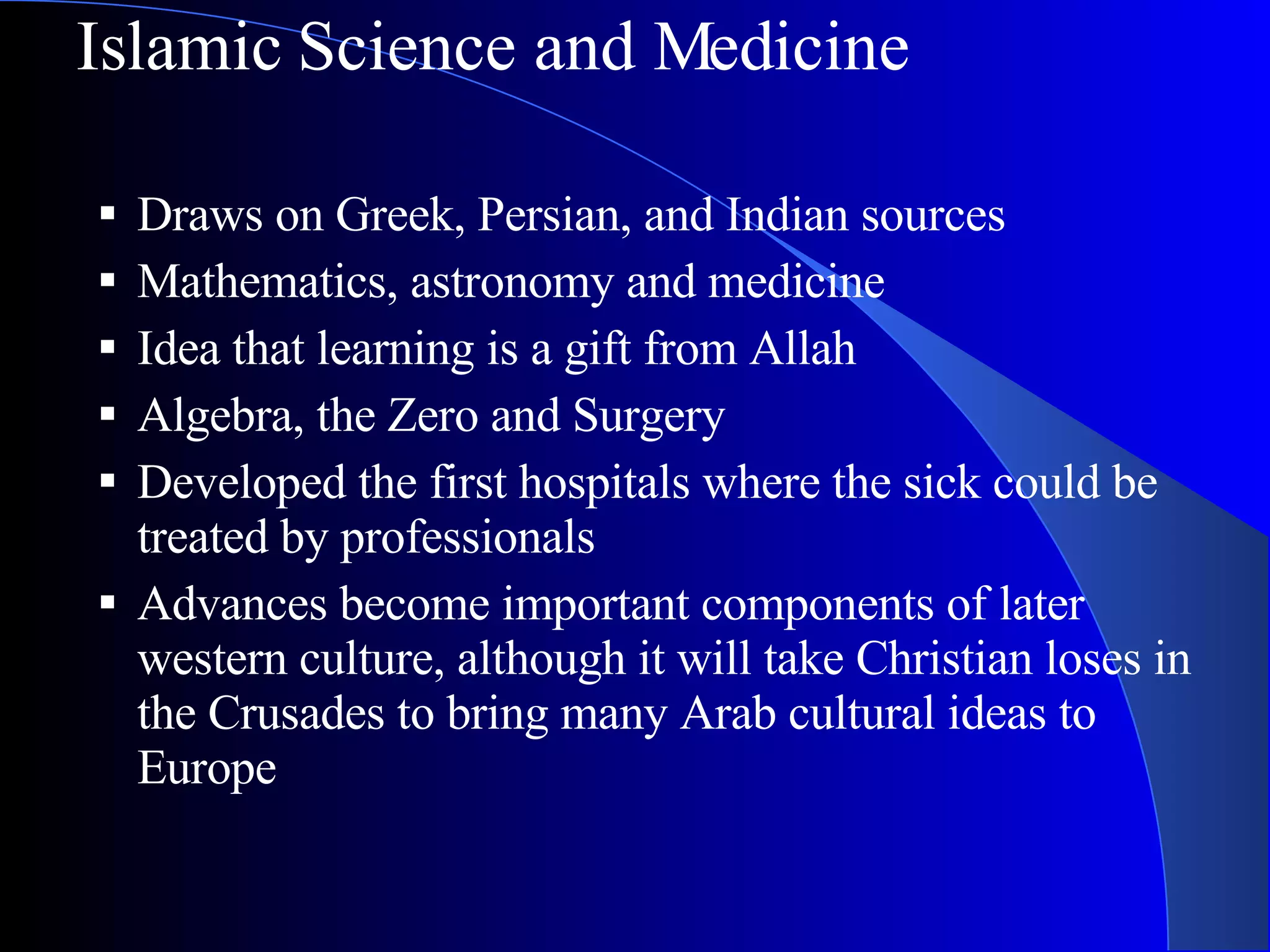 Islamic Science and Medicine

▪ Draws on Greek, Persian, and Indian sources
▪ Mathematics, astronomy and medicine
▪ Idea that learning is a gift from Allah
▪ Algebra, the Zero and Surgery
▪ Developed the first hospitals where the sick could be treated by professionals
▪ Advances become important components of later western culture, although it will take Christian loses in the Crusades to bring many Arab cultural ideas to Europe